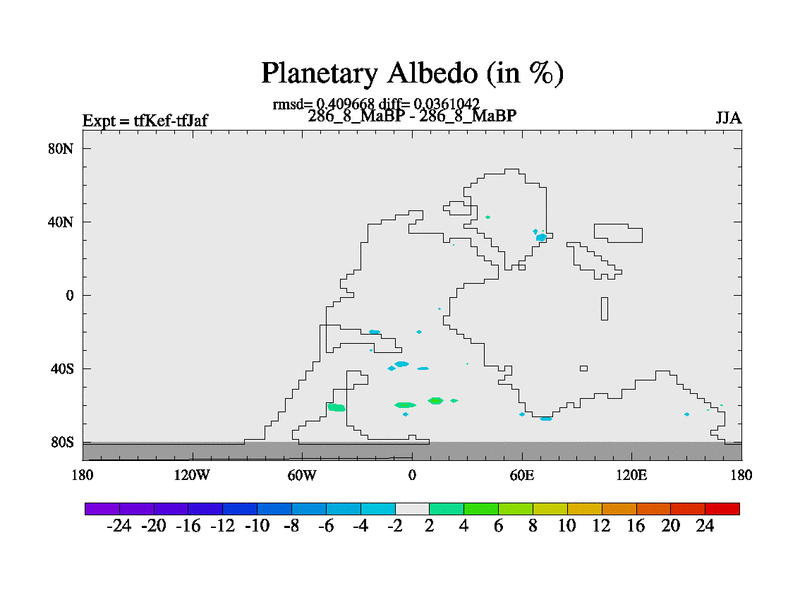 Planetary Albedo (in %)

rmsd= 0.409668 diff= 0.0361042
Expt = tfKef-tfJaf
286_8_MaBP - 286_8_MaBP
JJA

80N
40N
0
40S
80S

180
120W
60W
0
60E
120E
180

-24 -20 -16 -12 -10 -8 -6 -4 -2 2 4 6 8 10 12 16 20 24